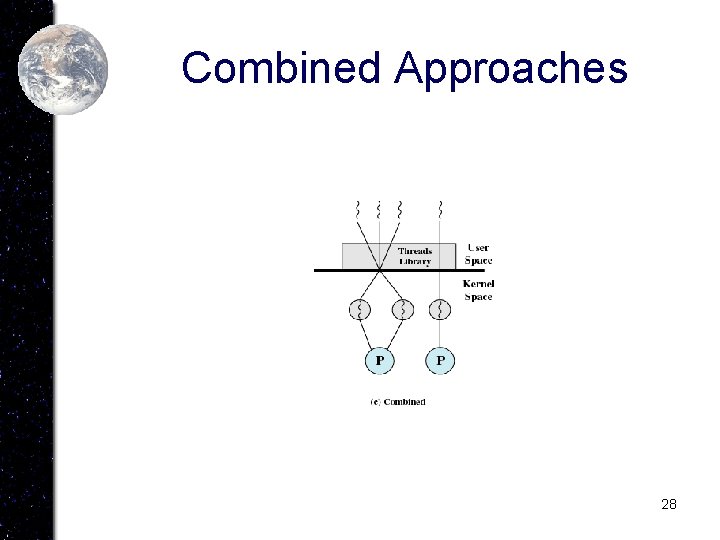 Combined Approaches

Threads Library

User Space

Kernel Space

P

P

(c) Combined

28